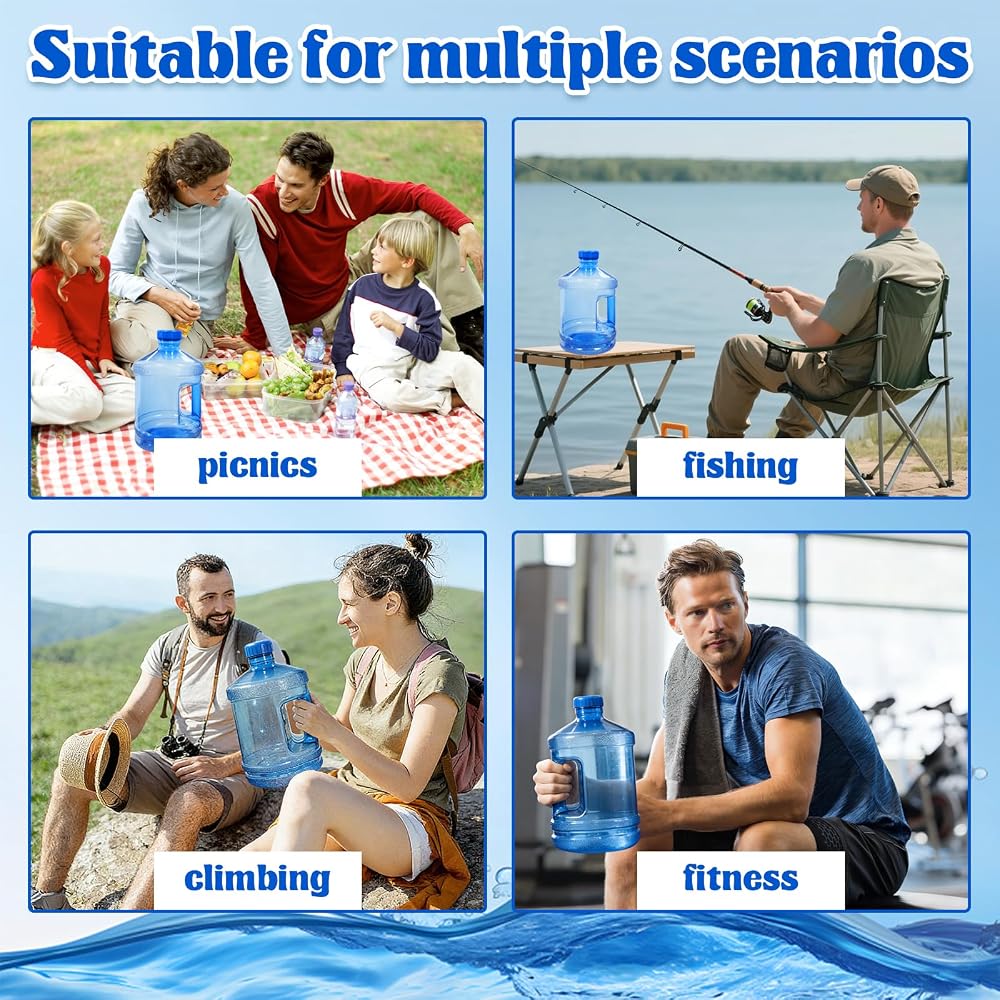 Suitable for multiple scenarios

picnics

fishing

climbing

fitness